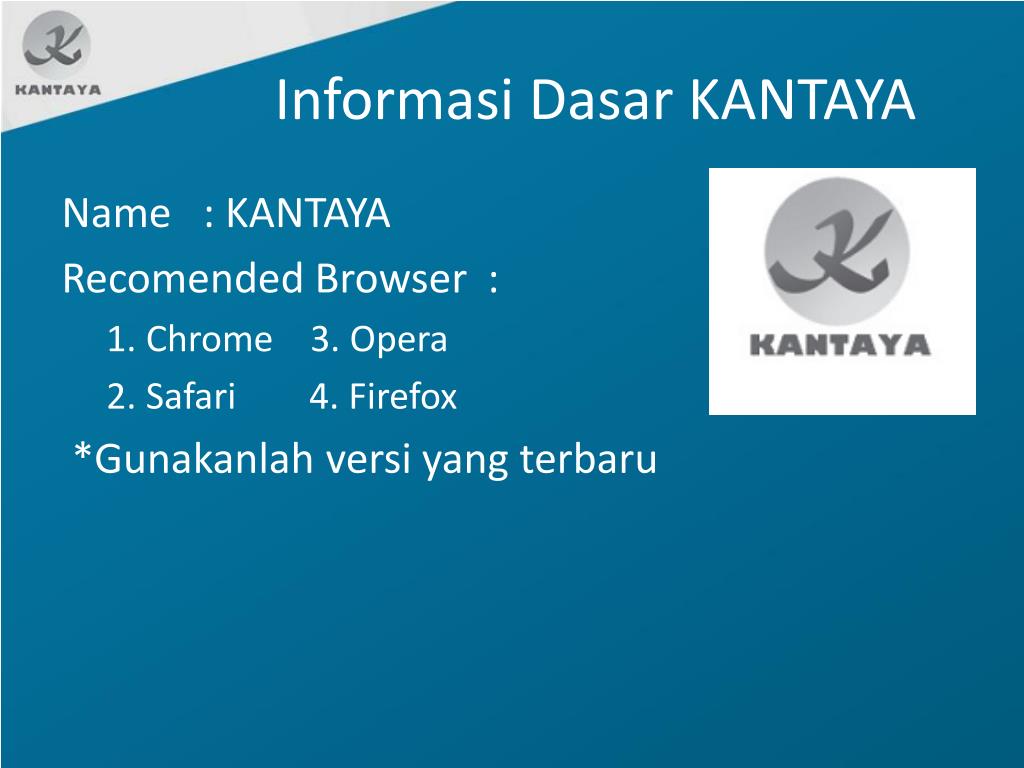 KANTAYA

Informasi Dasar KANTAYA

Name : KANTAYA

Recomended Browser :

1. Chrome 3. Opera

2. Safari 4. Firefox

*Gunakanlah versi yang terbaru

KANTAYA